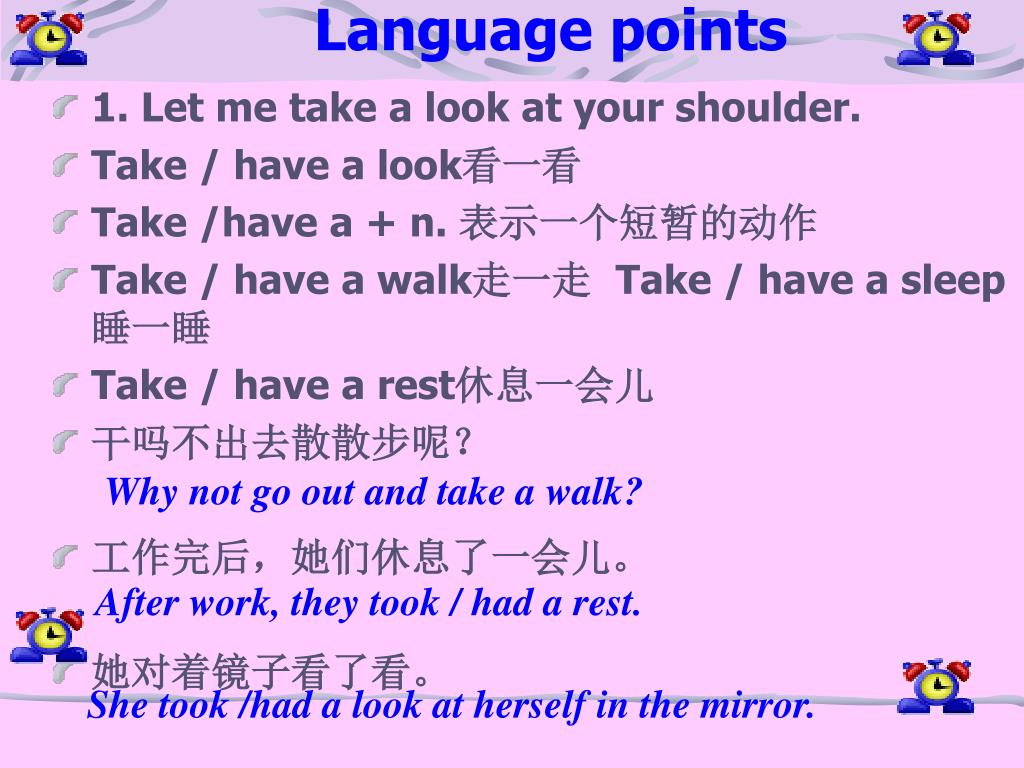 Language points

1. Let me take a look at your shoulder.

Take / have a look看一看

Take /have a + n. 表示一个短暂的动作

Take / have a walk走一走 Take / have a sleep 睡一睡

Take / have a rest休息一会儿

干吗不出去散散步呢？

Why not go out and take a walk?

工作完后，她们休息了一会儿。

After work, they took / had a rest.

她对着镜子看了看。

She took /had a look at herself in the mirror.